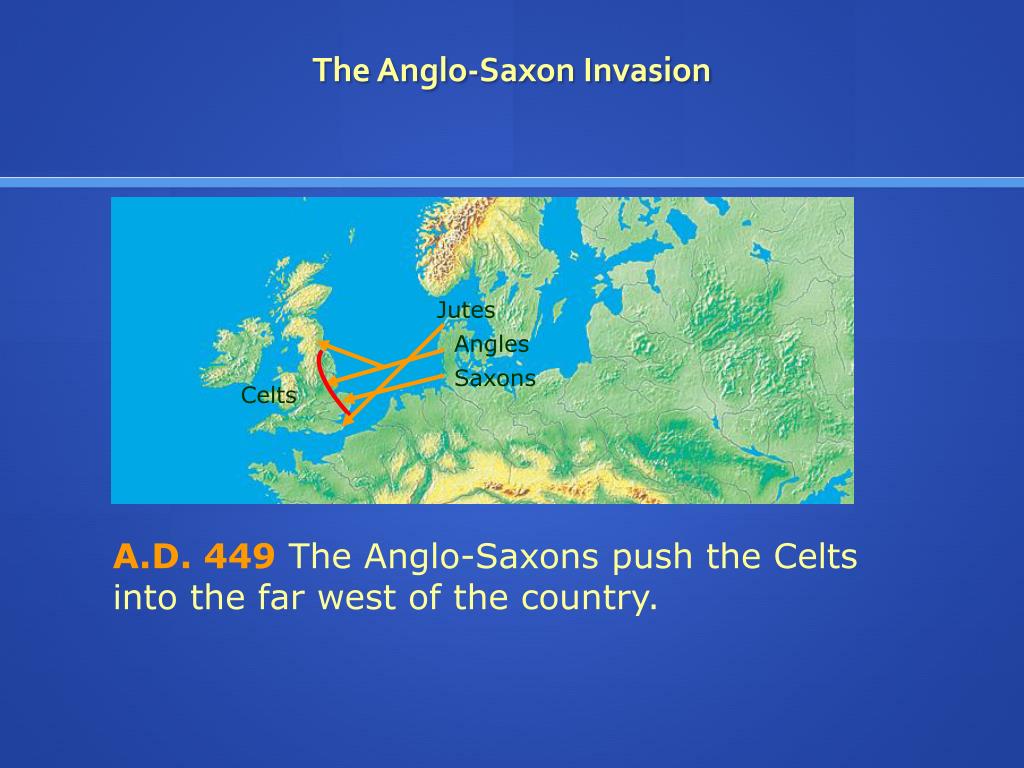 The Anglo-Saxon Invasion

Jutes
Angles
Saxons
Celts

A.D. 449 The Anglo-Saxons push the Celts into the far west of the country.